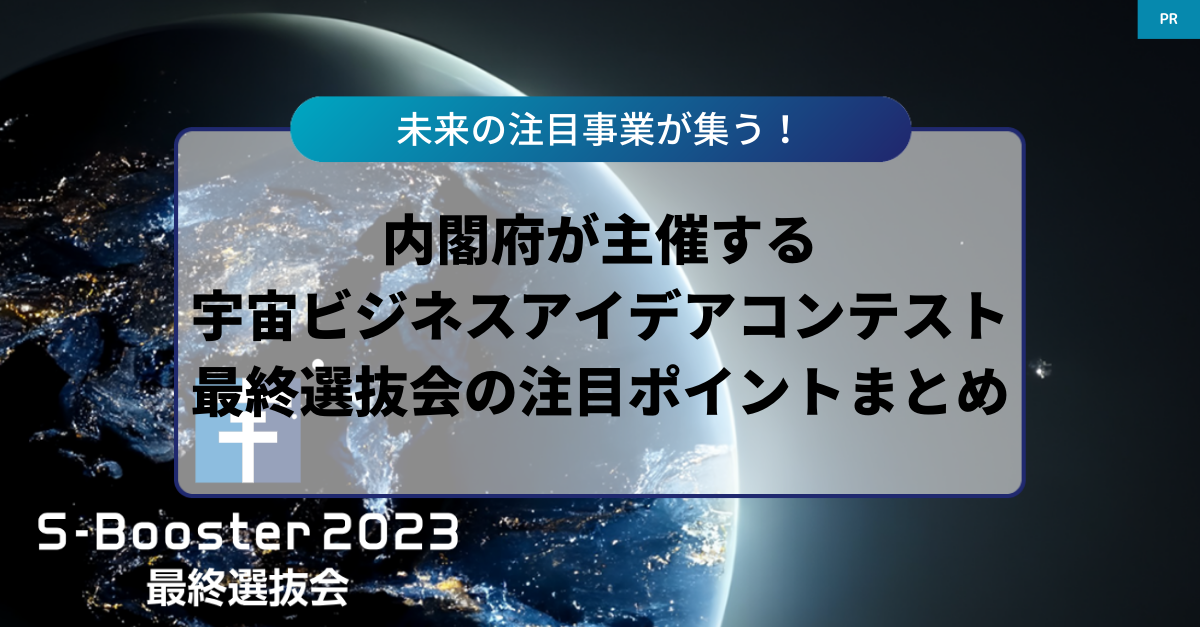 PR

未来の注目事業が集う！

内閣府が主催する
宇宙ビジネスアイデアコンテスト
最終選抜会の注目ポイントまとめ

S-Booster 2023
最終選抜会